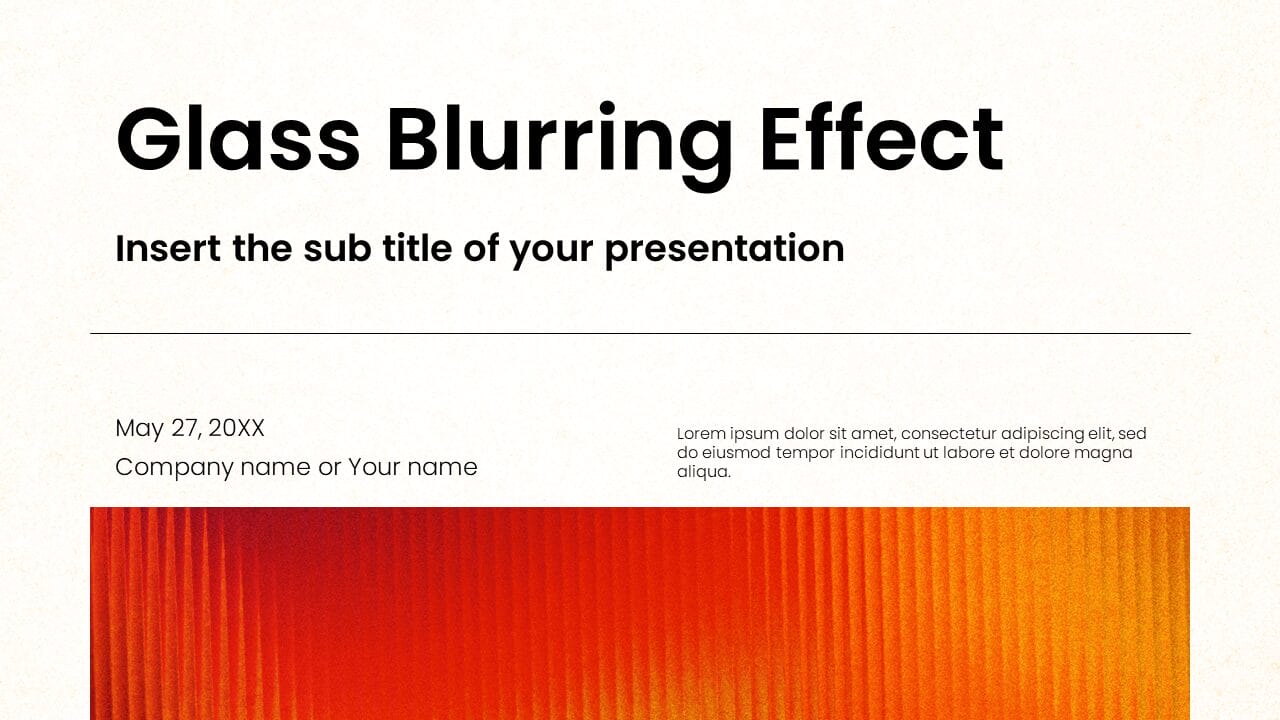 Glass Blurring Effect

Insert the sub title of your presentation

May 27, 20XX

Company name or Your name

Lorem ipsum dolor sit amet, consectetur adipiscing elit, sed do eiusmod tempor incididunt ut labore et dolore magna aliqua.